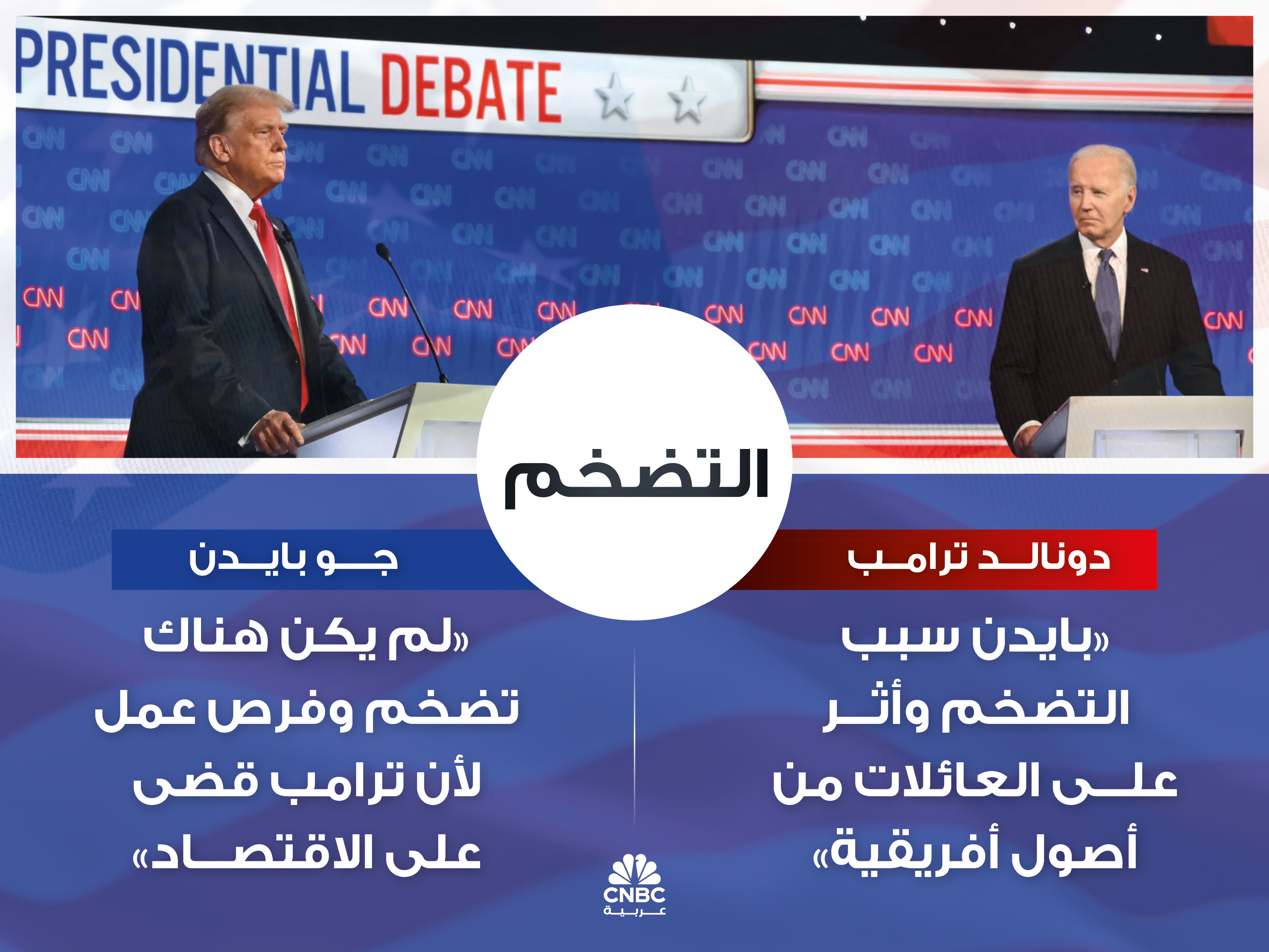 PRESIDENTIAL DEBATE

CNN

التضخم

دونالد ترامب

«بايدن سبب التضخم وأثر على العائلات من أصول أفريقية»

جو بايدن

«لم يكن هناك تضخم وفرص عمل لأن ترامب قضى على الاقتصاد»

CNBC
عربية